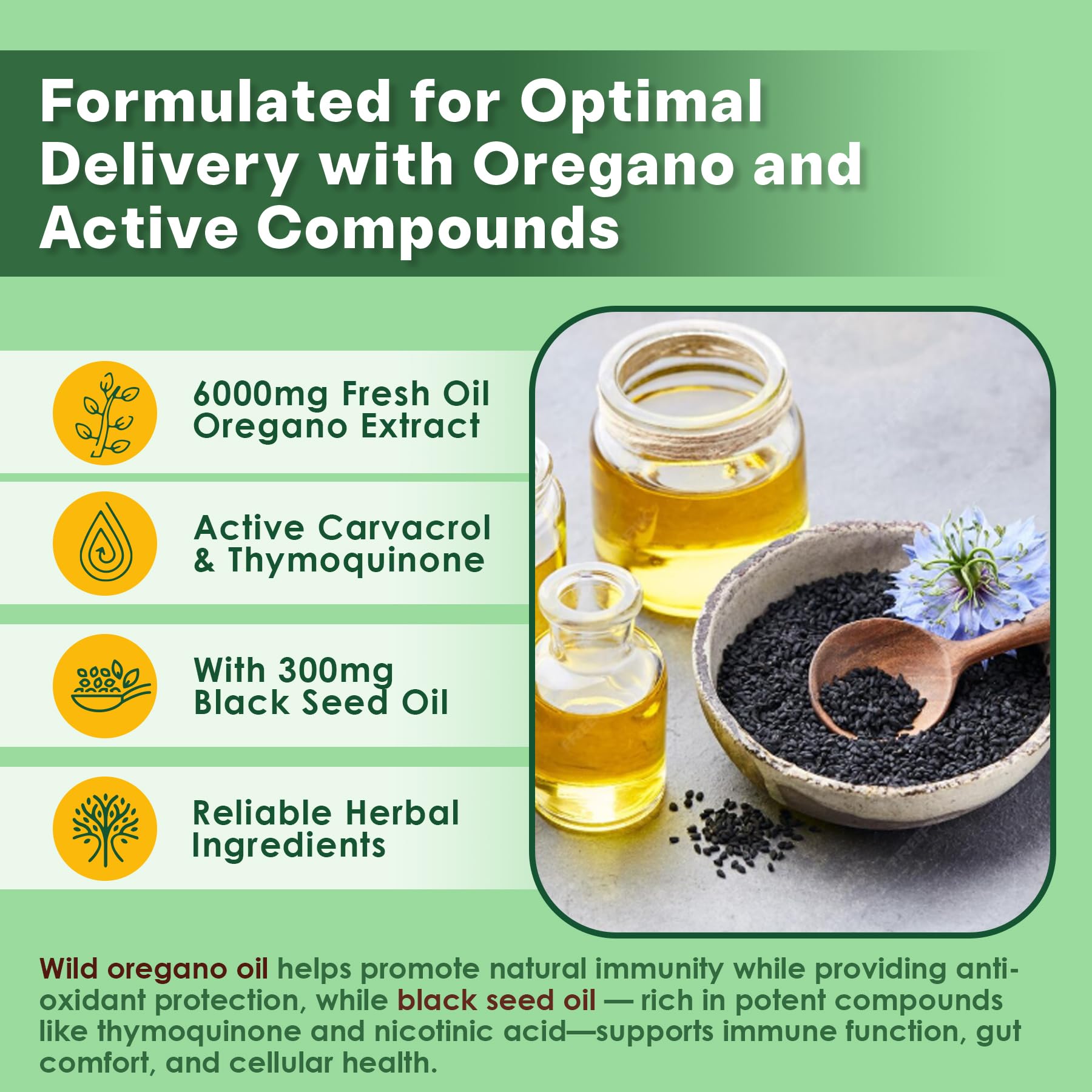 Formulated for Optimal Delivery with Oregano and Active Compounds

6000mg Fresh Oil Oregano Extract

Active Carvacrol & Thymoquinone

With 300mg Black Seed Oil

Reliable Herbal Ingredients

Wild oregano oil helps promote natural immunity while providing antioxidant protection, while black seed oil — rich in potent compounds like thymoquinone and nicotinic acid—supports immune function, gut comfort, and cellular health.